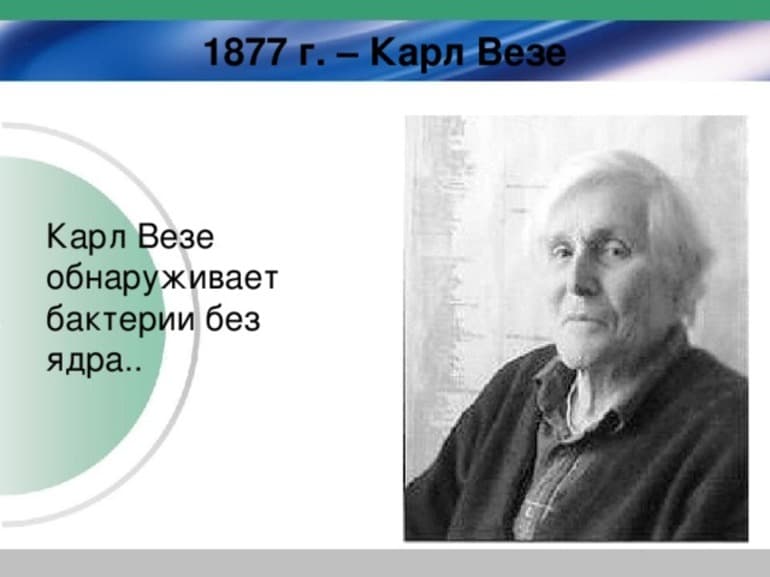 1877 г. – Карл Везе

Карл Везе обнаруживает бактерии без ядра..